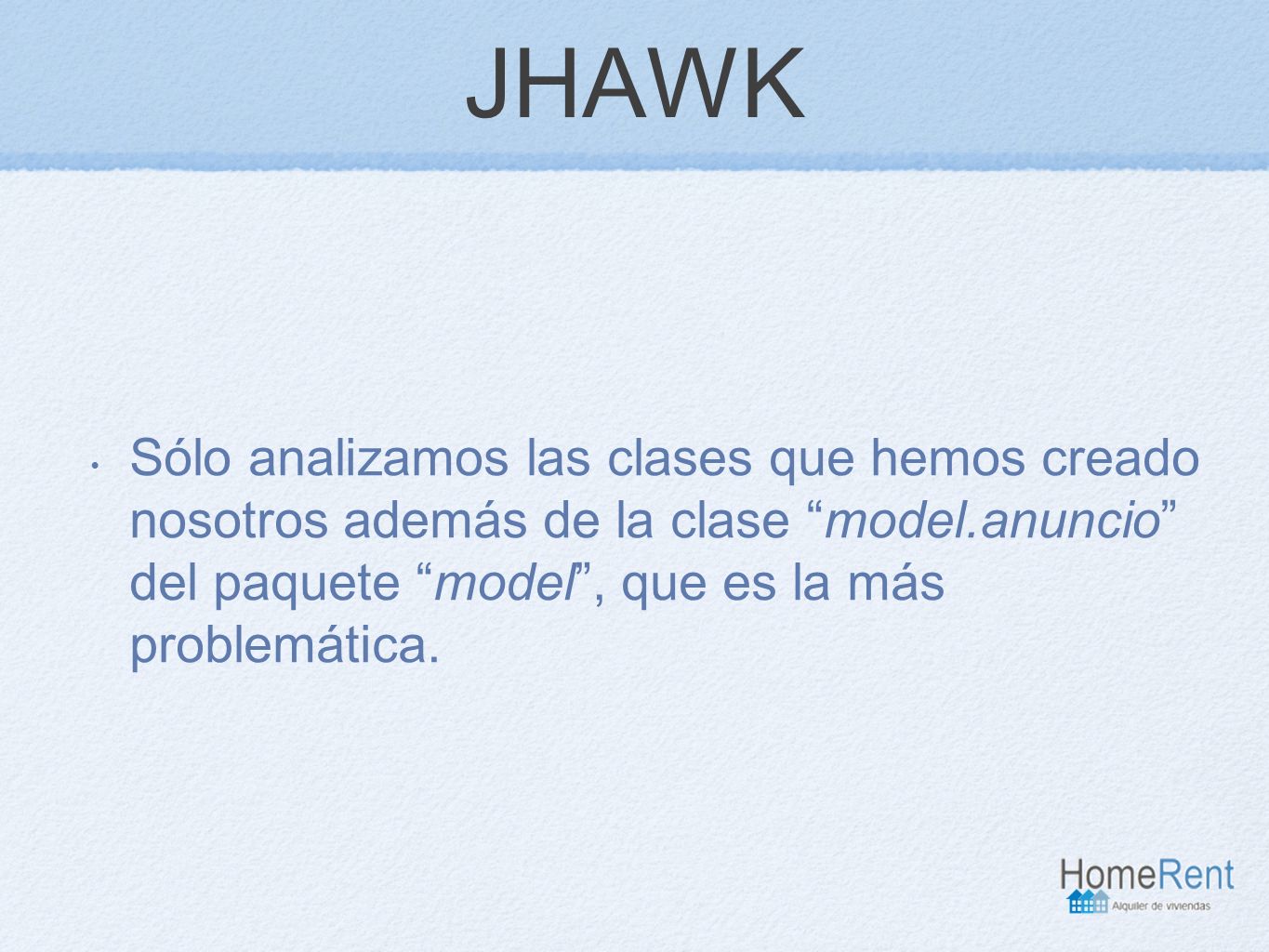 JHAWK

• Sólo analizamos las clases que hemos creado nosotros además de la clase “model.anuncio” del paquete “model”, que es la más problemática.

HomeRent
Alquiler de viviendas